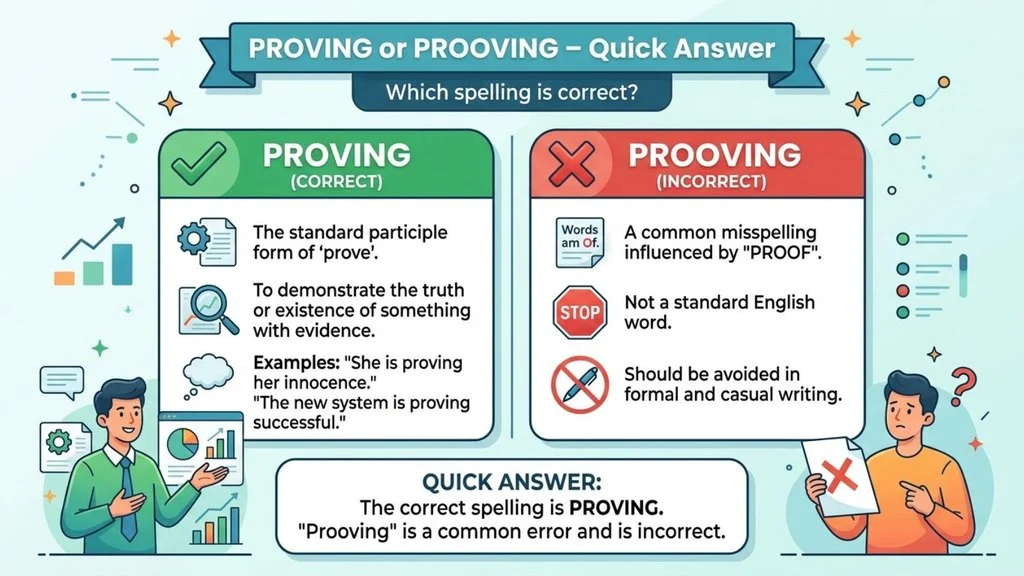 PROVING or PROOVING – Quick Answer

Which spelling is correct?

PROVING
(CORRECT)

The standard participle form of 'prove'.

To demonstrate the truth or existence of something with evidence.

Examples: "She is proving her innocence." "The new system is proving successful."

PROOVING
(INCORRECT)

Words am Of.

A common misspelling influenced by "PROOF".

STOP

Not a standard English word.

Should be avoided in formal and casual writing.

QUICK ANSWER:
The correct spelling is PROVING.
"Prooving" is a common error and is incorrect.